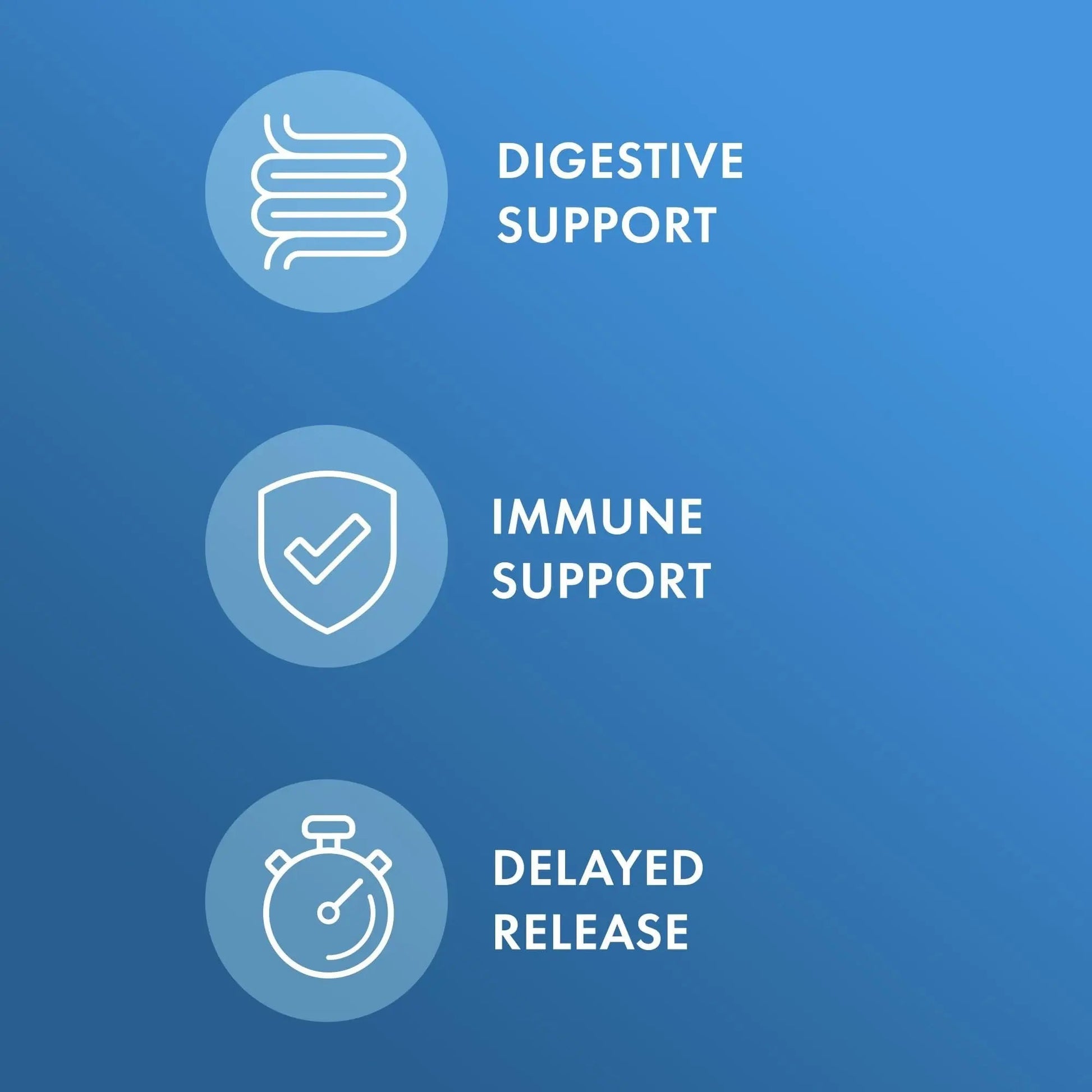 DIGESTIVE SUPPORT

IMMUNE SUPPORT

DELAYED RELEASE